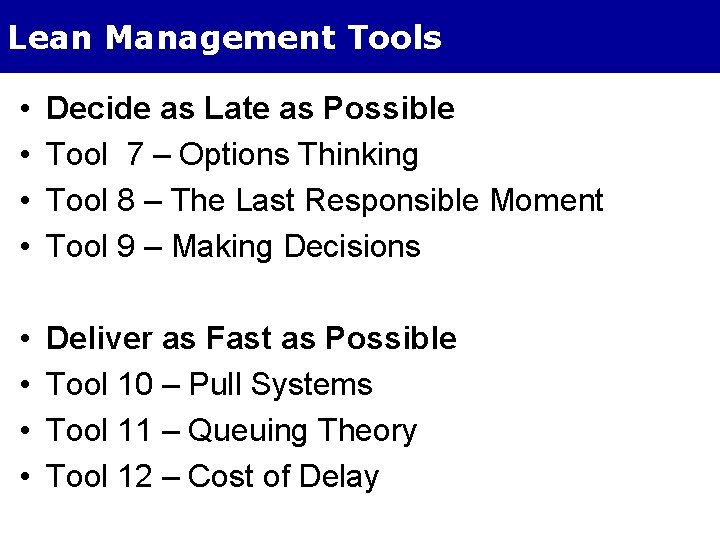 Lean Management Tools

• Decide as Late as Possible
• Tool 7 – Options Thinking
• Tool 8 – The Last Responsible Moment
• Tool 9 – Making Decisions

• Deliver as Fast as Possible
• Tool 10 – Pull Systems
• Tool 11 – Queuing Theory
• Tool 12 – Cost of Delay